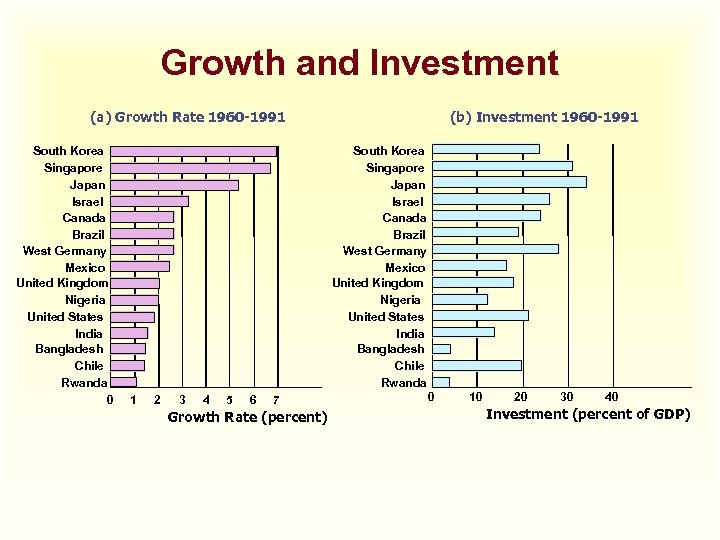 Growth and Investment

(a) Growth Rate 1960-1991

South Korea
Singapore
Japan
Israel
Canada
Brazil
West Germany
Mexico
United Kingdom
Nigeria
United States
India
Bangladesh
Chile
Rwanda

0 1 2 3 4 5 6 7

Growth Rate (percent)

(b) Investment 1960-1991

South Korea
Singapore
Japan
Israel
Canada
Brazil
West Germany
Mexico
United Kingdom
Nigeria
United States
India
Bangladesh
Chile
Rwanda

0 10 20 30 40

Investment (percent of GDP)